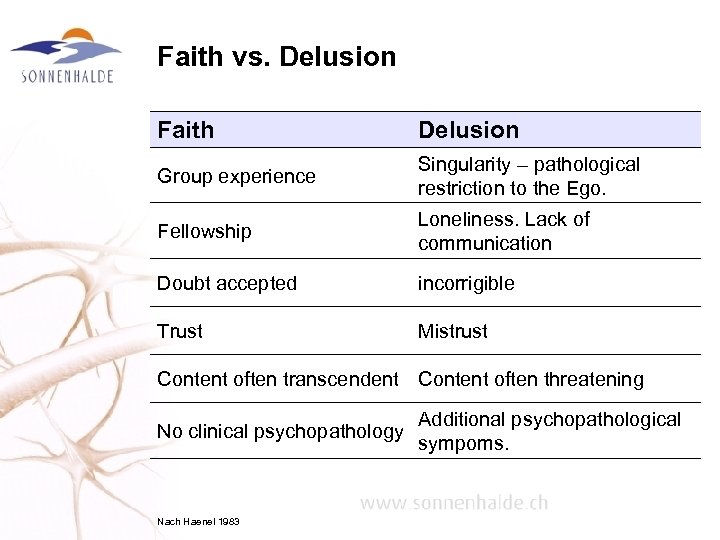 SONNENHALDE

Faith vs. Delusion

| Faith | Delusion |
|---|---|
| Group experience | Singularity – pathological restriction to the Ego. |
| Fellowship | Loneliness. Lack of communication |
| Doubt accepted | incorrigible |
| Trust | Mistrust |
| Content often transcendent | Content often threatening |
| No clinical psychopathology | Additional psychopathological sympoms. |

www.sonnenhalde.ch

Nach Haenel 1983